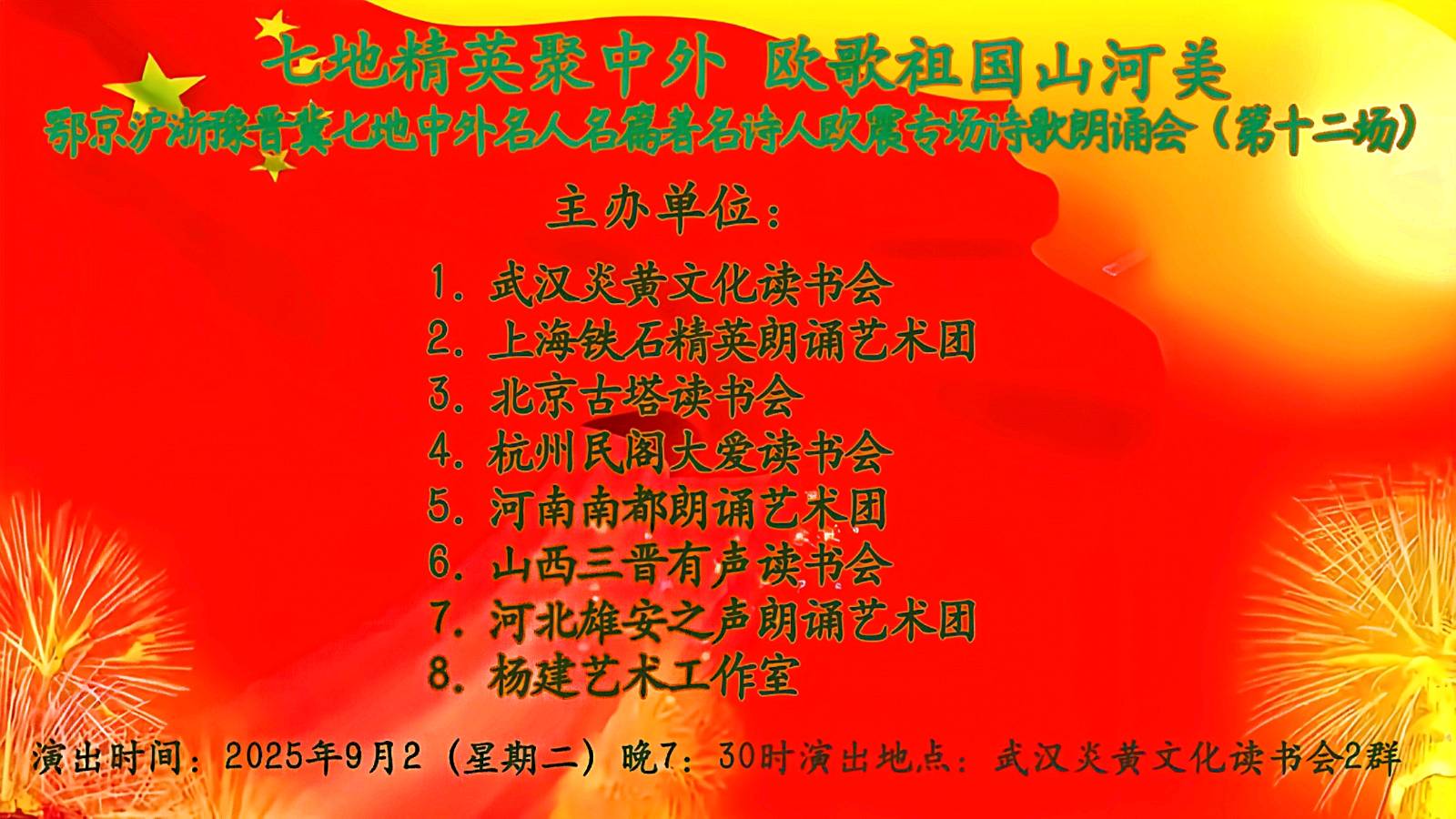 七地精英聚中外 欧歌祖国山河美

鄂京沪浙豫晋冀七地中外名人名篇著名诗人欧震专场诗歌朗诵会（第十二场）

主办单位：

1. 武汉炎黄文化读书会
2. 上海铁石精英朗诵艺术团
3. 北京古塔读书会
4. 杭州民阁大爱读书会
5. 河南南都朗诵艺术团
6. 山西三晋有声读书会
7. 河北雄安之声朗诵艺术团
8. 杨建艺术工作室

演出时间：2025年9月2（星期二）晚7：30时演出地点：武汉炎黄文化读书会2群